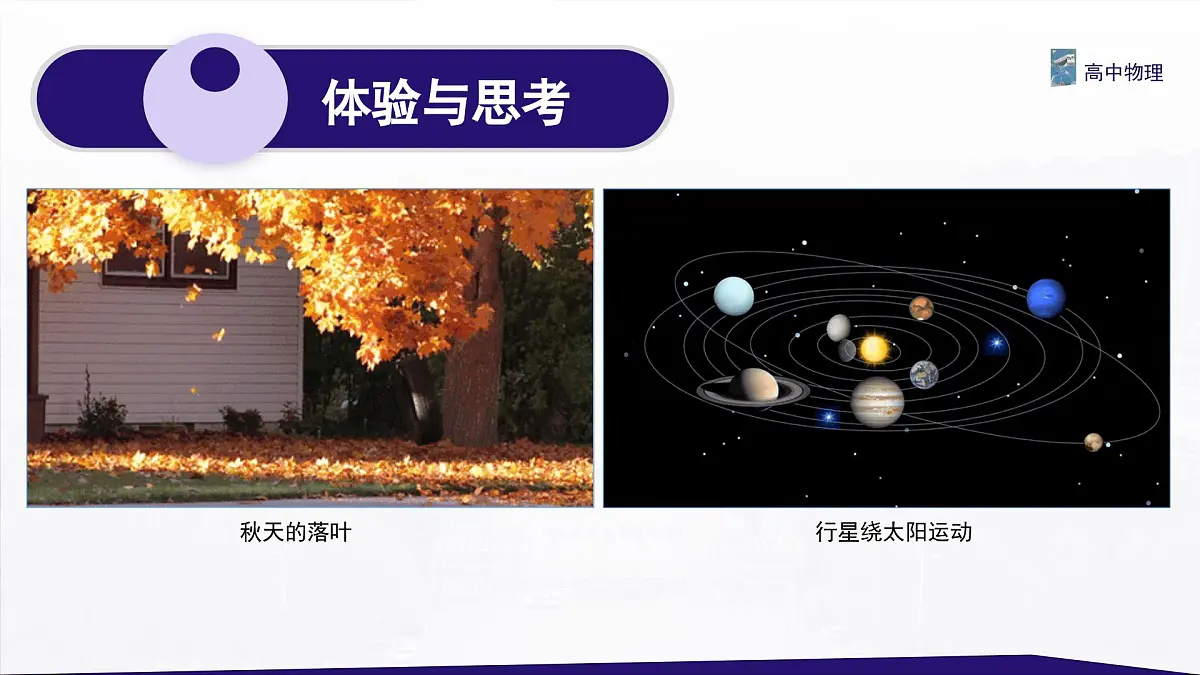 体验与思考

高中物理

秋天的落叶

行星绕太阳运动